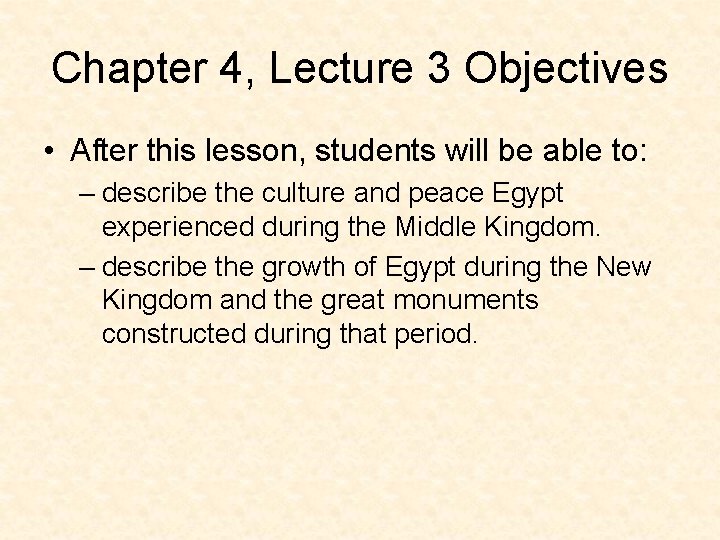 Chapter 4, Lecture 3 Objectives

• After this lesson, students will be able to:

– describe the culture and peace Egypt experienced during the Middle Kingdom.

– describe the growth of Egypt during the New Kingdom and the great monuments constructed during that period.